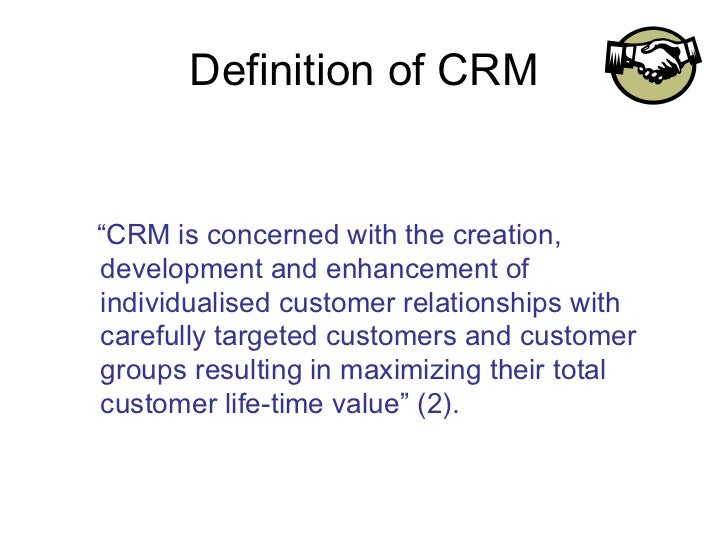 Definition of CRM

“CRM is concerned with the creation, development and enhancement of individualised customer relationships with carefully targeted customers and customer groups resulting in maximizing their total customer life-time value” (2).